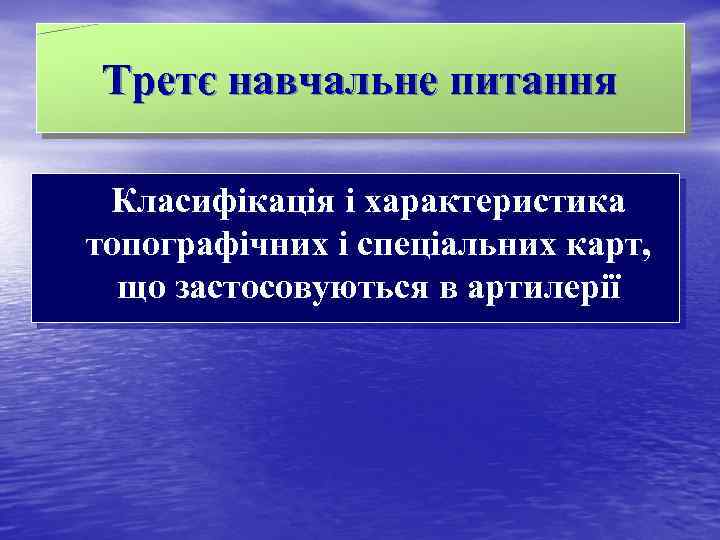 Третє навчальне питання

Класифікація і характеристика топографічних і спеціальних карт, що застосовуються в артилерії